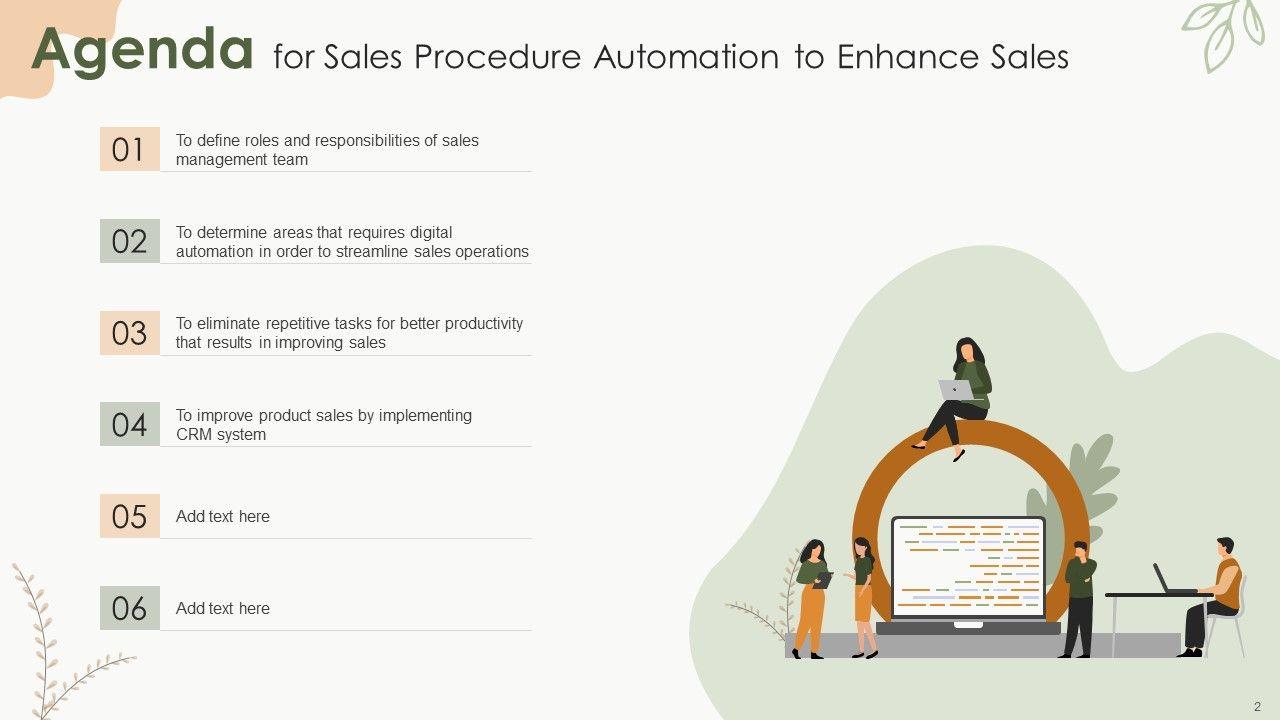 Agenda for Sales Procedure Automation to Enhance Sales

01 To define roles and responsibilities of sales management team

02 To determine areas that requires digital automation in order to streamline sales operations

03 To eliminate repetitive tasks for better productivity that results in improving sales

04 To improve product sales by implementing CRM system

05 Add text here

06 Add text here

2